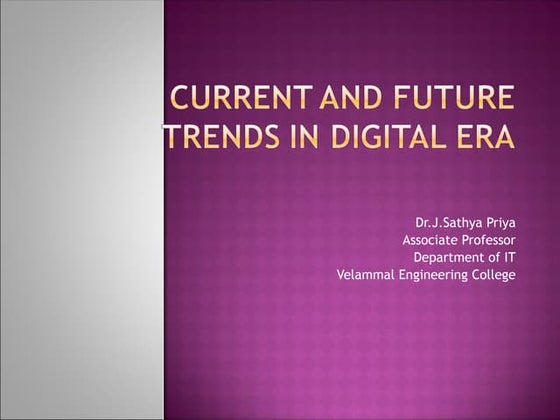 CURRENT AND FUTURE TRENDS IN DIGITAL ERA

Dr.J.Sathya Priya
Associate Professor
Department of IT
Velammal Engineering College